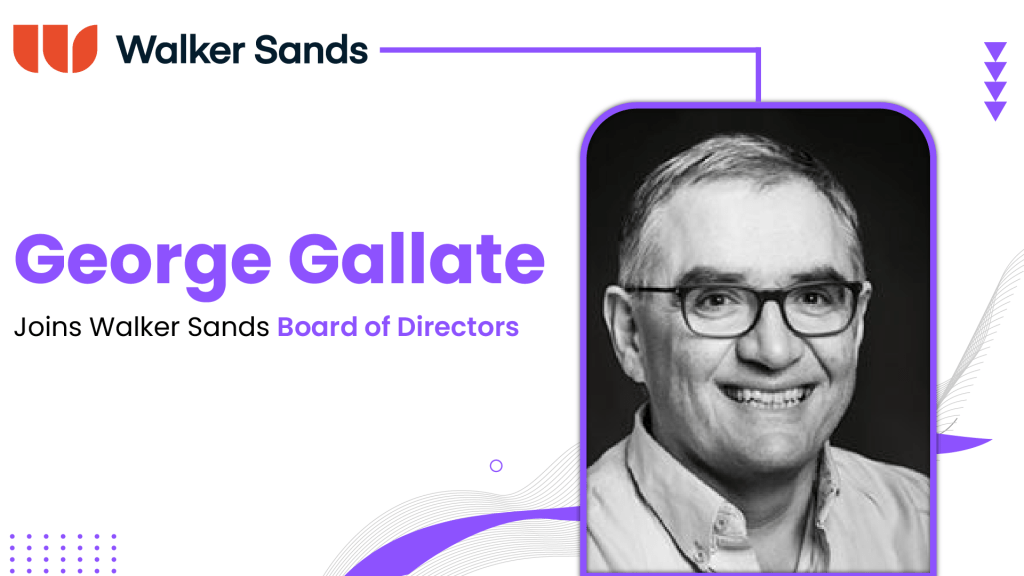 Walker Sands

George Gallate

Joins Walker Sands Board of Directors